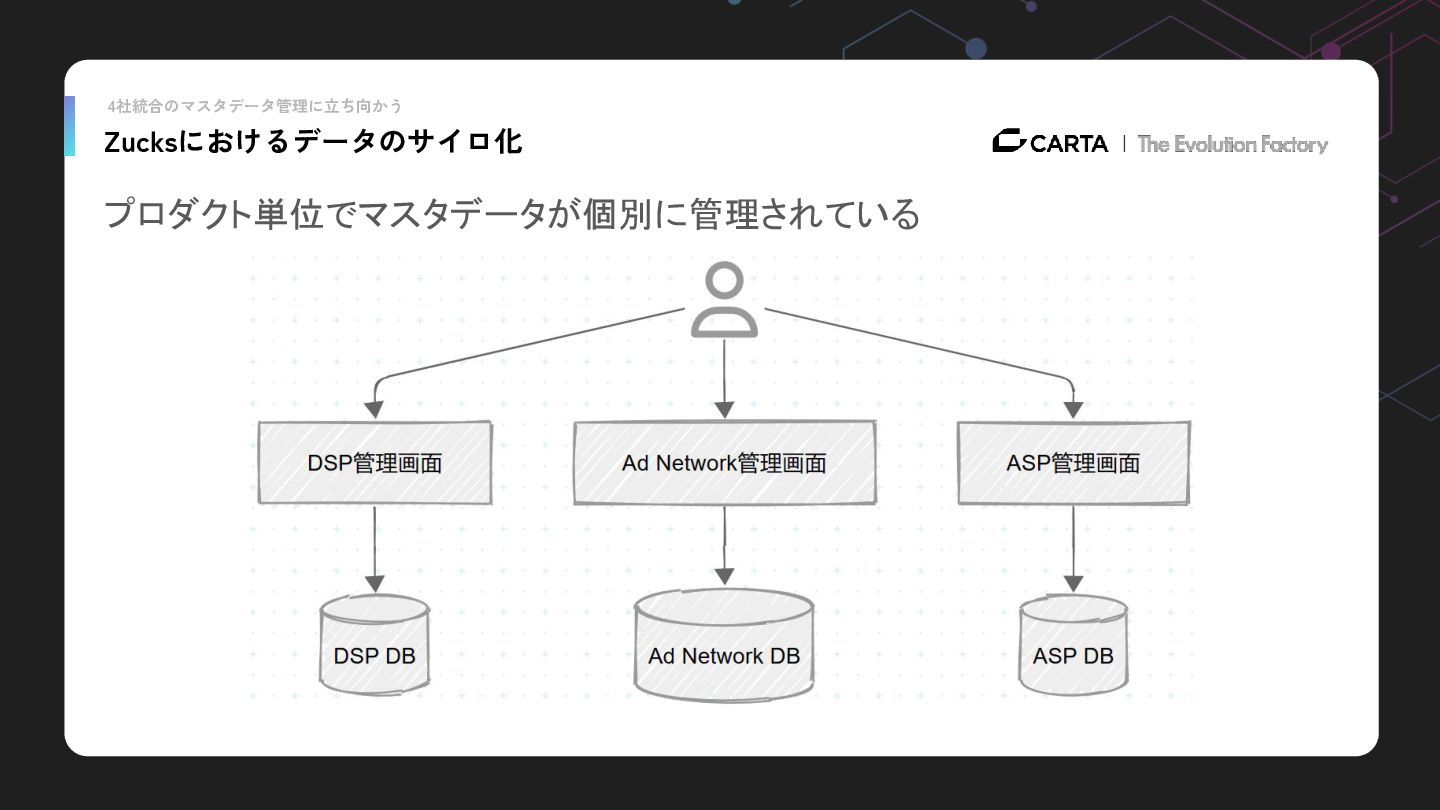 4社統合のマスタデータ管理に立ち向かう

Zucksにおけるデータのサイロ化

CARTA | The Evolution Factory

プロダクト単位でマスタデータが個別に管理されている

DSP管理画面

Ad Network管理画面

ASP管理画面

DSP DB

Ad Network DB

ASP DB